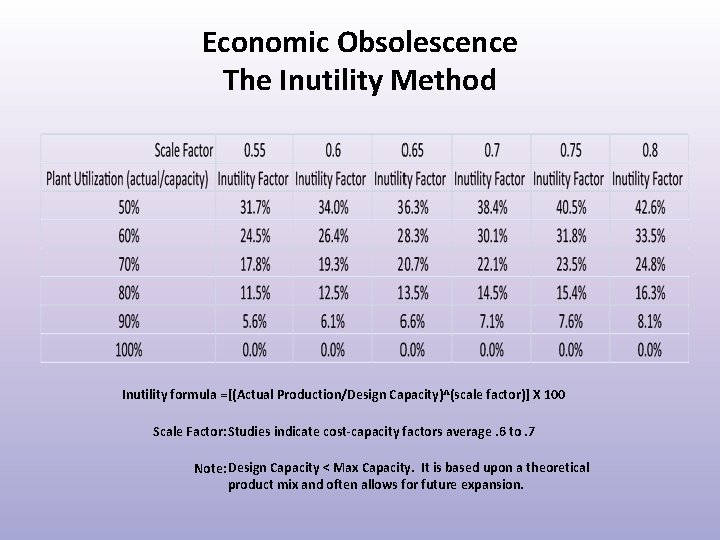 Economic Obsolescence
The Inutility Method

| Scale Factor | 0.55 | 0.6 | 0.65 | 0.7 | 0.75 | 0.8 |
|---|---|---|---|---|---|---|
| Plant Utilization (actual/capacity) | Inutility Factor | Inutility Factor | Inutility Factor | Inutility Factor | Inutility Factor | Inutility Factor |
| 50% | 31.7% | 34.0% | 36.3% | 38.4% | 40.5% | 42.6% |
| 60% | 24.5% | 26.4% | 28.3% | 30.1% | 31.8% | 33.5% |
| 70% | 17.8% | 19.3% | 20.7% | 22.1% | 23.5% | 24.8% |
| 80% | 11.5% | 12.5% | 13.5% | 14.5% | 15.4% | 16.3% |
| 90% | 5.6% | 6.1% | 6.6% | 7.1% | 7.6% | 8.1% |
| 100% | 0.0% | 0.0% | 0.0% | 0.0% | 0.0% | 0.0% |

Inutility formula =[(Actual Production/Design Capacity)^(scale factor)] X 100

Scale Factor: Studies indicate cost-capacity factors average .6 to .7

Note: Design Capacity < Max Capacity. It is based upon a theoretical product mix and often allows for future expansion.